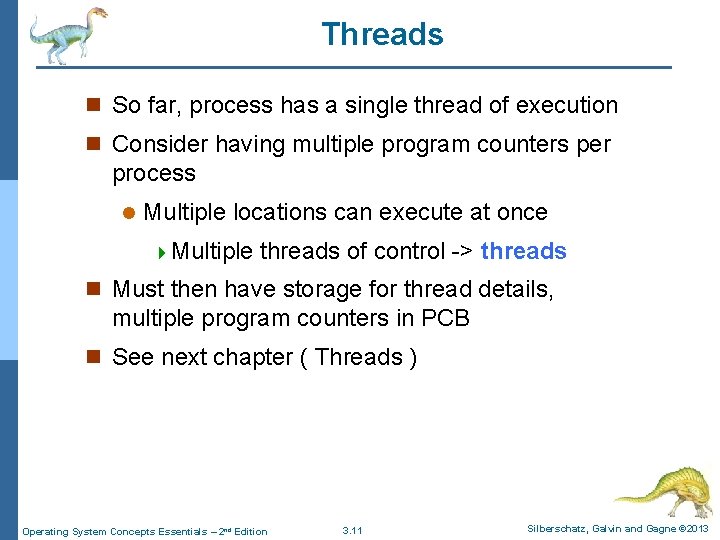 Threads

So far, process has a single thread of execution

Consider having multiple program counters per process

Multiple locations can execute at once

Multiple threads of control -> threads

Must then have storage for thread details, multiple program counters in PCB

See next chapter ( Threads )

Operating System Concepts Essentials – 2nd Edition

3.11

Silberschatz, Galvin and Gagne ©2013